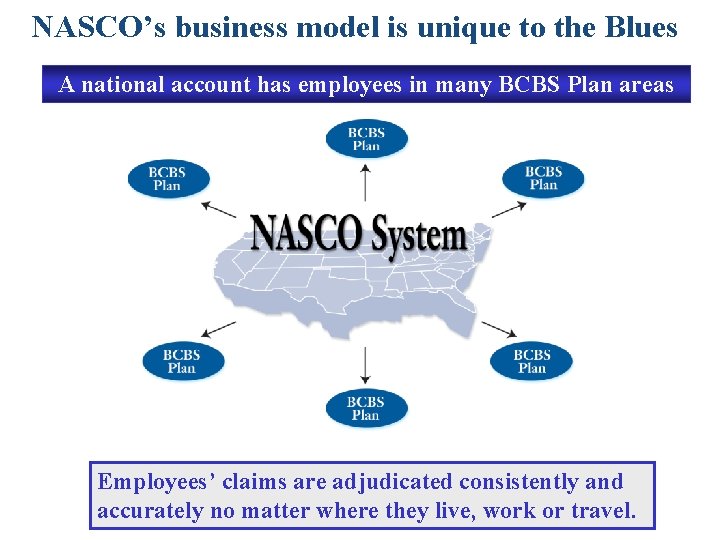 NASCO's business model is unique to the Blues

A national account has employees in many BCBS Plan areas

BCBS Plan

BCBS Plan

BCBS Plan

NASCO System

BCBS Plan

BCBS Plan

BCBS Plan

Employees' claims are adjudicated consistently and accurately no matter where they live, work or travel.